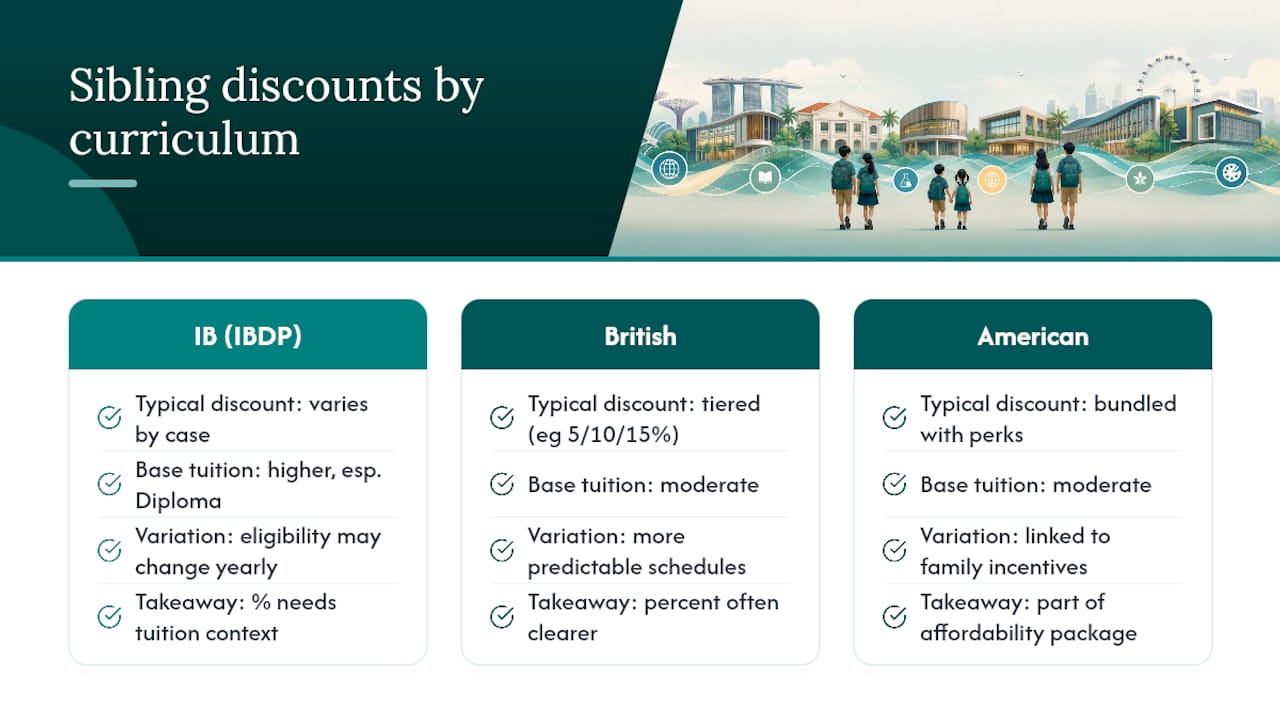 Sibling discounts by curriculum

IB (IBDP)

Typical discount: varies by case

Base tuition: higher, esp. Diploma

Variation: eligibility may change yearly

Takeaway: % needs tuition context

British

Typical discount: tiered (eg 5/10/15%)

Base tuition: moderate

Variation: more predictable schedules

Takeaway: percent often clearer

American

Typical discount: bundled with perks

Base tuition: moderate

Variation: linked to family incentives

Takeaway: part of affordability package